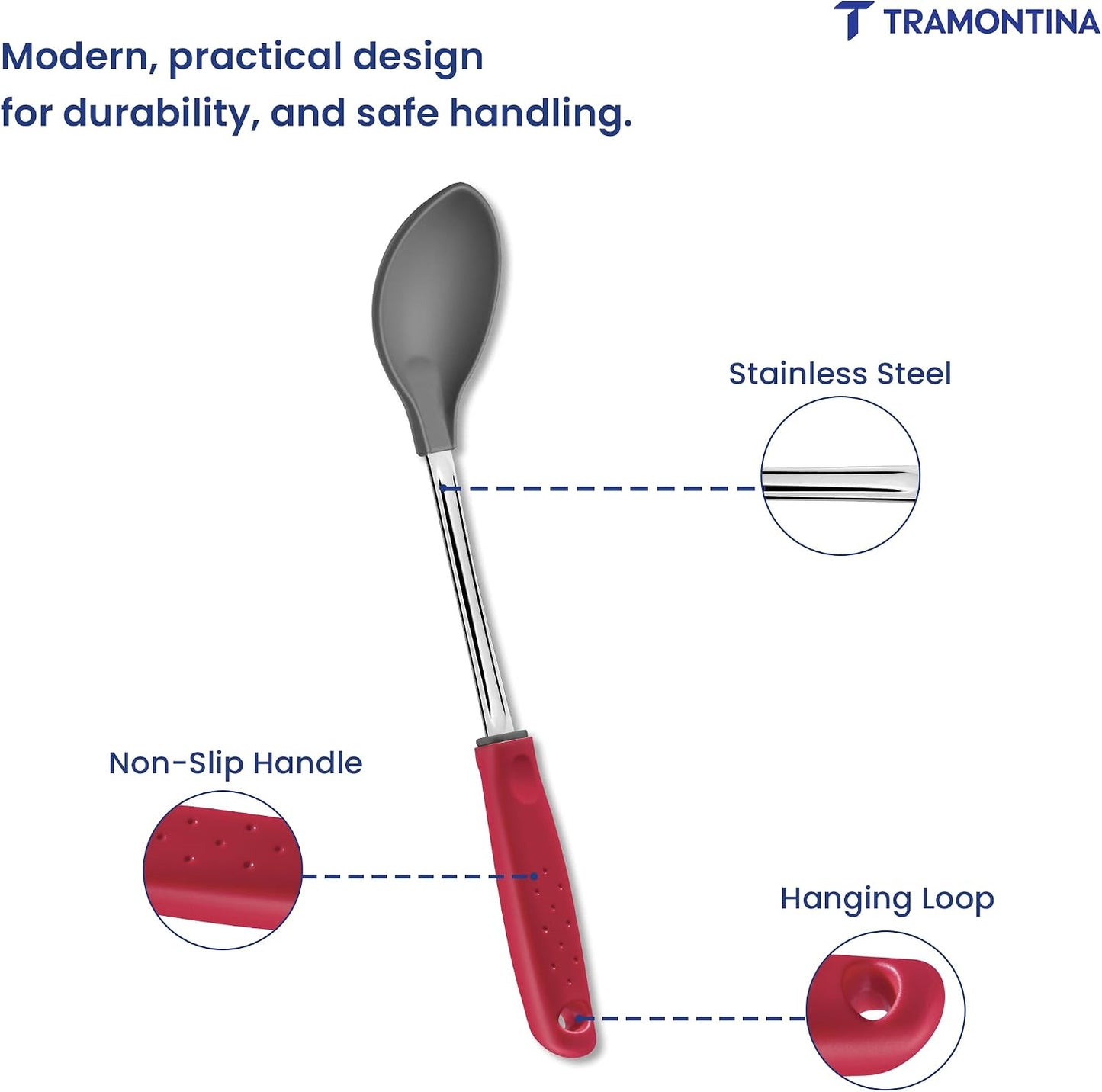 TRAMONTINA

Modern, practical design for durability, and safe handling.

Stainless Steel

Non-Slip Handle

Hanging Loop